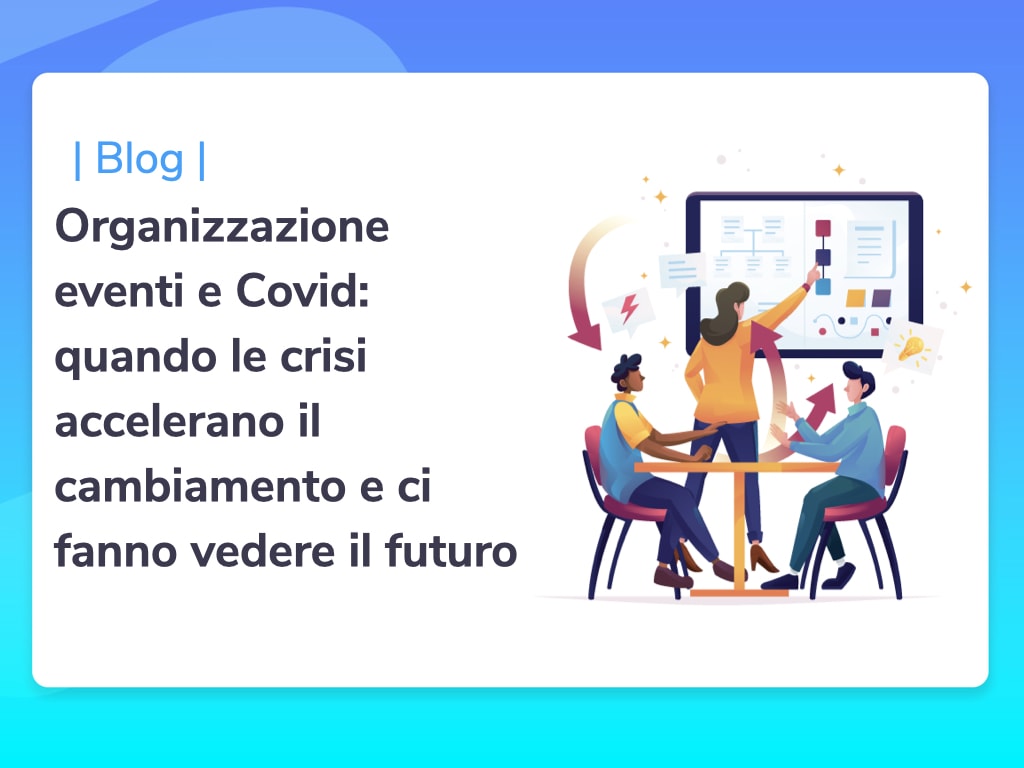 | Blog |

Organizzazione eventi e Covid: quando le crisi accelerano il cambiamento e ci fanno vedere il futuro